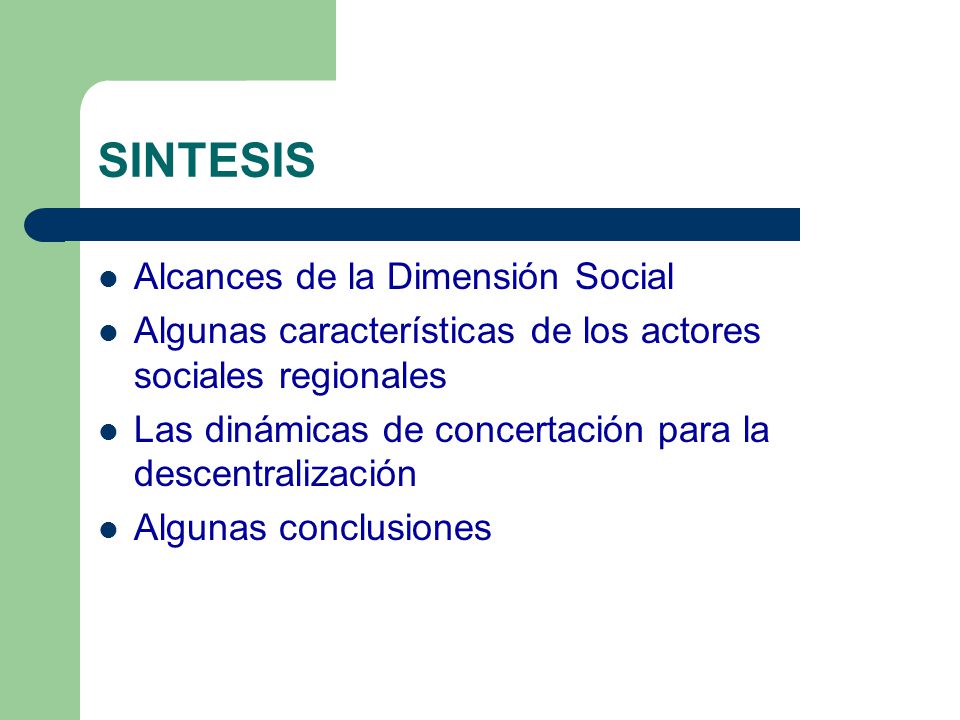 SINTESIS

- Alcances de la Dimensión Social
- Algunas características de los actores sociales regionales
- Las dinámicas de concertación para la descentralización
- Algunas conclusiones